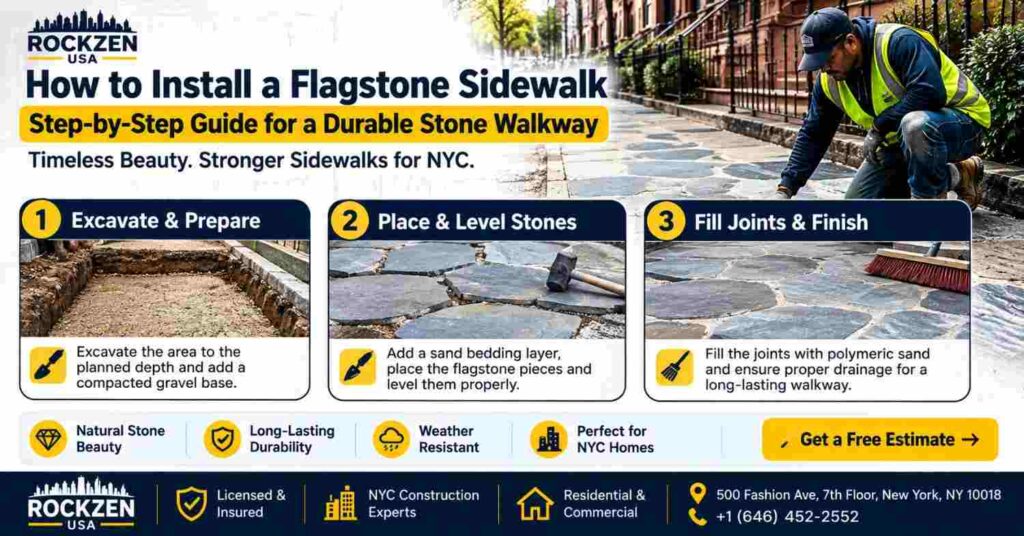 ROCKZEN USA

How to Install a Flagstone Sidewalk

Step-by-Step Guide for a Durable Stone Walkway

Timeless Beauty. Stronger Sidewalks for NYC.

1 Excavate & Prepare

Excavate the area to the planned depth and add a compacted gravel base.

2 Place & Level Stones

Add a sand bedding layer, place the flagstone pieces and level them properly.

3 Fill Joints & Finish

Fill the joints with polymeric sand and ensure proper drainage for a long-lasting walkway.

Natural Stone Beauty

Long-Lasting Durability

Weather Resistant

Perfect for NYC Homes

Get a Free Estimate →

ROCKZEN USA

Licensed & Insured

NYC Construction Experts

Residential & Commercial

500 Fashion Ave, 7th Floor, New York, NY 10018

+1 (646) 452-2552